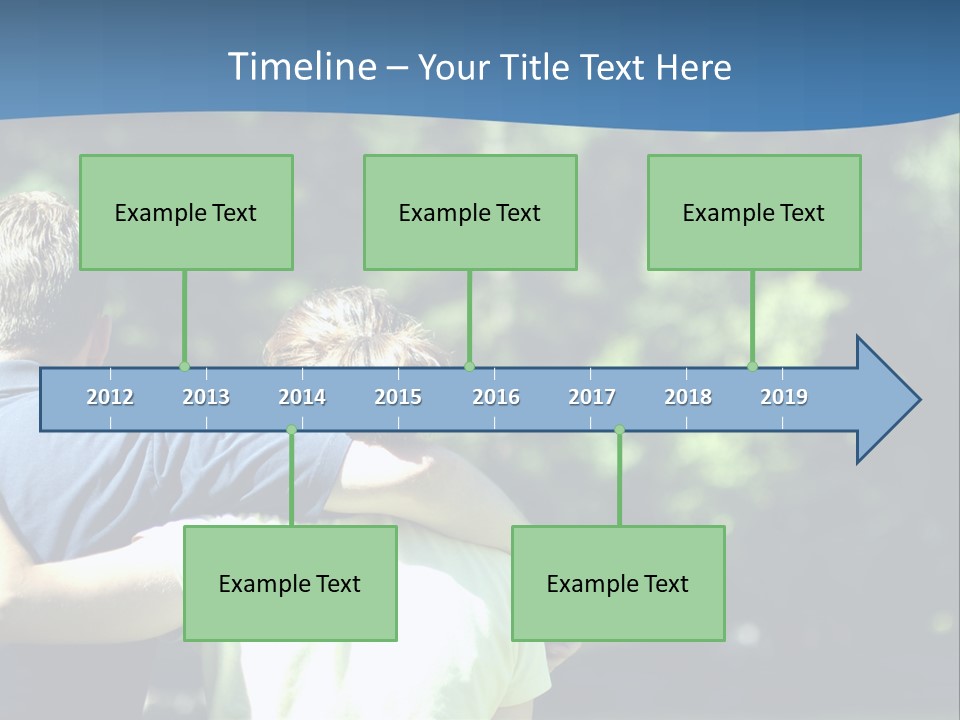 Timeline – Your Title Text Here

Example Text

Example Text

Example Text

2012 2013 2014 2015 2016 2017 2018 2019

Example Text

Example Text